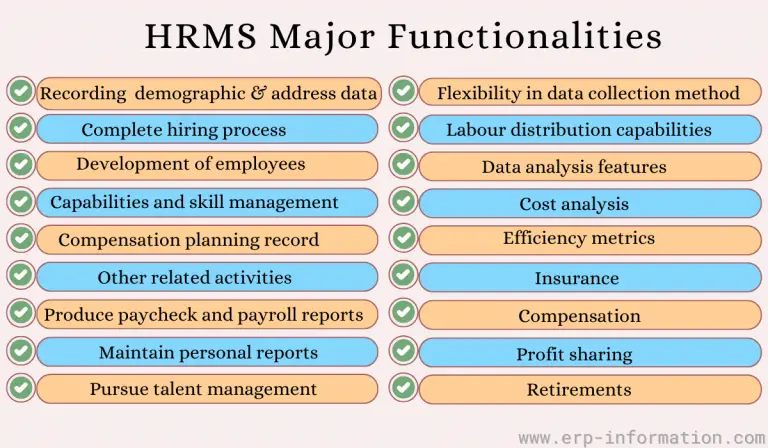 HRMS Major Functionalities

Recording demographic & address data
Complete hiring process
Development of employees
Capabilities and skill management
Compensation planning record
Other related activities
Produce paycheck and payroll reports
Maintain personal reports
Pursue talent management

Flexibility in data collection method
Labour distribution capabilities
Data analysis features
Cost analysis
Efficiency metrics
Insurance
Compensation
Profit sharing
Retirements

www.erp-information.com